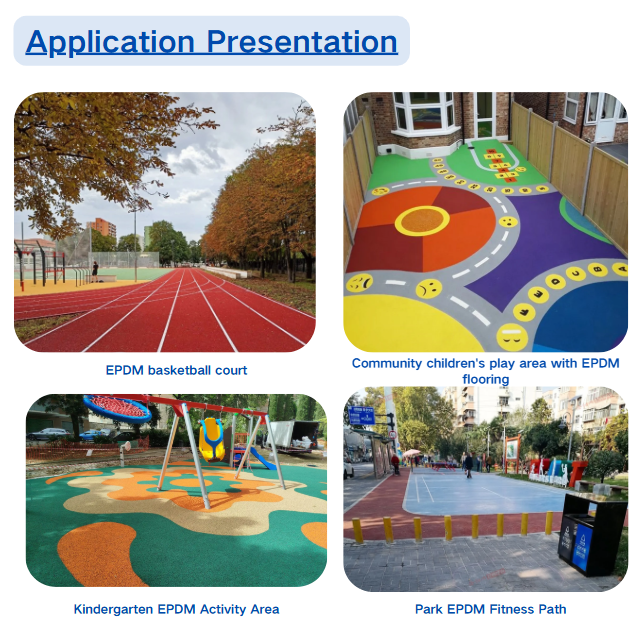 Application Presentation

EPDM basketball court

Community children's play area with EPDM flooring

Kindergarten EPDM Activity Area

Park EPDM Fitness Path